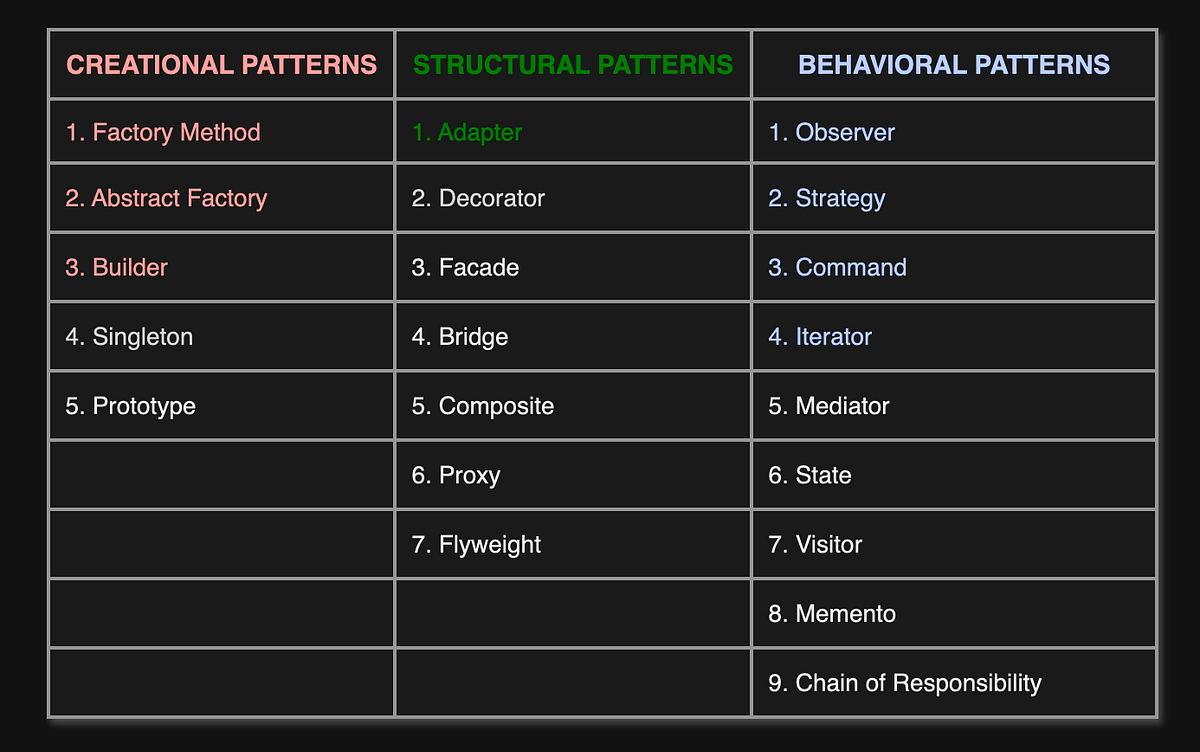 | CREATIONAL PATTERNS | STRUCTURAL PATTERNS | BEHAVIORAL PATTERNS |
|---|---|---|
| 1. Factory Method | 1. Adapter | 1. Observer |
| 2. Abstract Factory | 2. Decorator | 2. Strategy |
| 3. Builder | 3. Facade | 3. Command |
| 4. Singleton | 4. Bridge | 4. Iterator |
| 5. Prototype | 5. Composite | 5. Mediator |
| | 6. Proxy | 6. State |
| | 7. Flyweight | 7. Visitor |
| | | 8. Memento |
| | | 9. Chain of Responsibility |